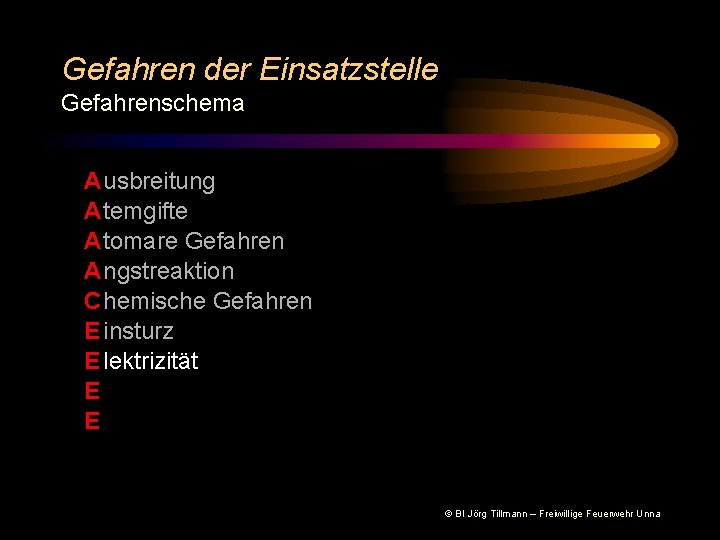 Gefahren der Einsatzstelle
Gefahrenschema

Ausbreitung
Atemgifte
Atomare Gefahren
Angstreaktion
Chemische Gefahren
Einsturz
Elektrizität
E
E

© BI Jörg Tillmann – Freiwillige Feuerwehr Unna